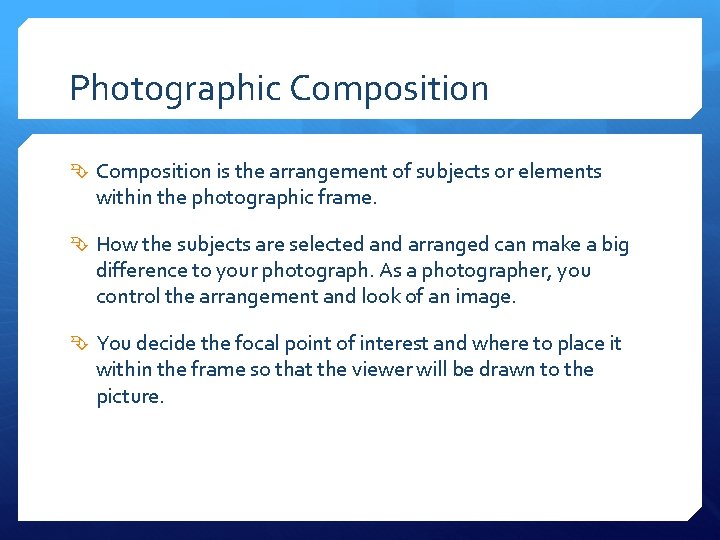 Photographic Composition

Composition is the arrangement of subjects or elements within the photographic frame.

How the subjects are selected and arranged can make a big difference to your photograph. As a photographer, you control the arrangement and look of an image.

You decide the focal point of interest and where to place it within the frame so that the viewer will be drawn to the picture.